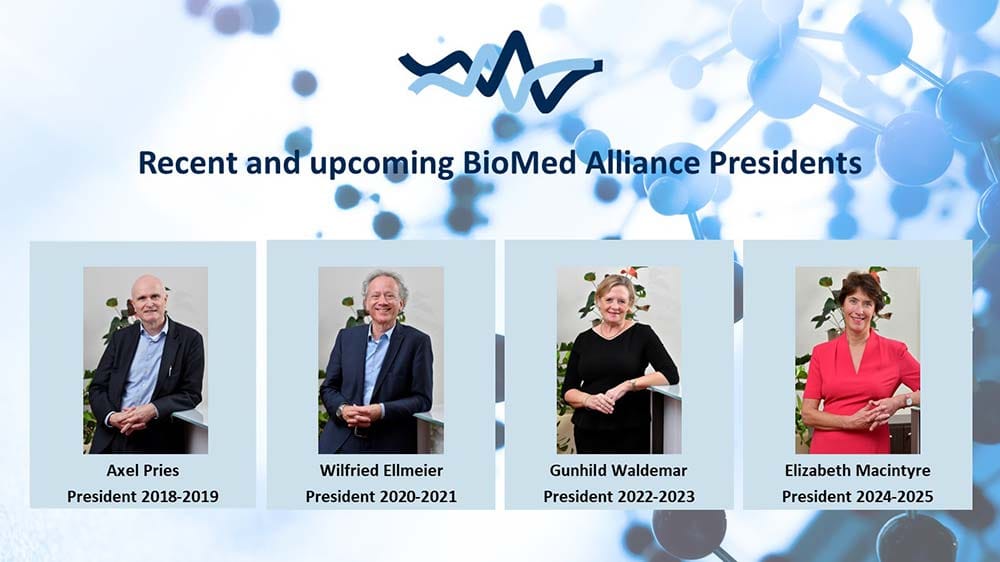 Recent and upcoming BioMed Alliance Presidents

Axel Pries
President 2018-2019

Wilfried Ellmeier
President 2020-2021

Gunhild Waldemar
President 2022-2023

Elizabeth Macintyre
President 2024-2025